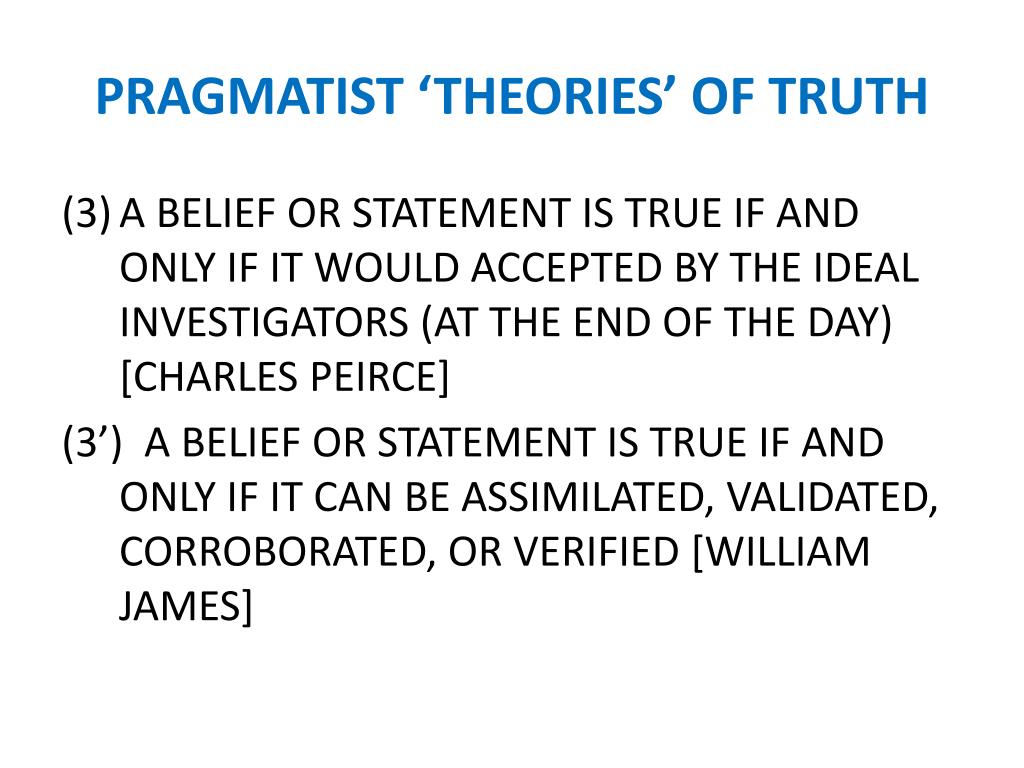 PRAGMATIST ‘THEORIES’ OF TRUTH

(3) A BELIEF OR STATEMENT IS TRUE IF AND ONLY IF IT WOULD ACCEPTED BY THE IDEAL INVESTIGATORS (AT THE END OF THE DAY) [CHARLES PEIRCE]

(3’) A BELIEF OR STATEMENT IS TRUE IF AND ONLY IF IT CAN BE ASSIMILATED, VALIDATED, CORROBORATED, OR VERIFIED [WILLIAM JAMES]